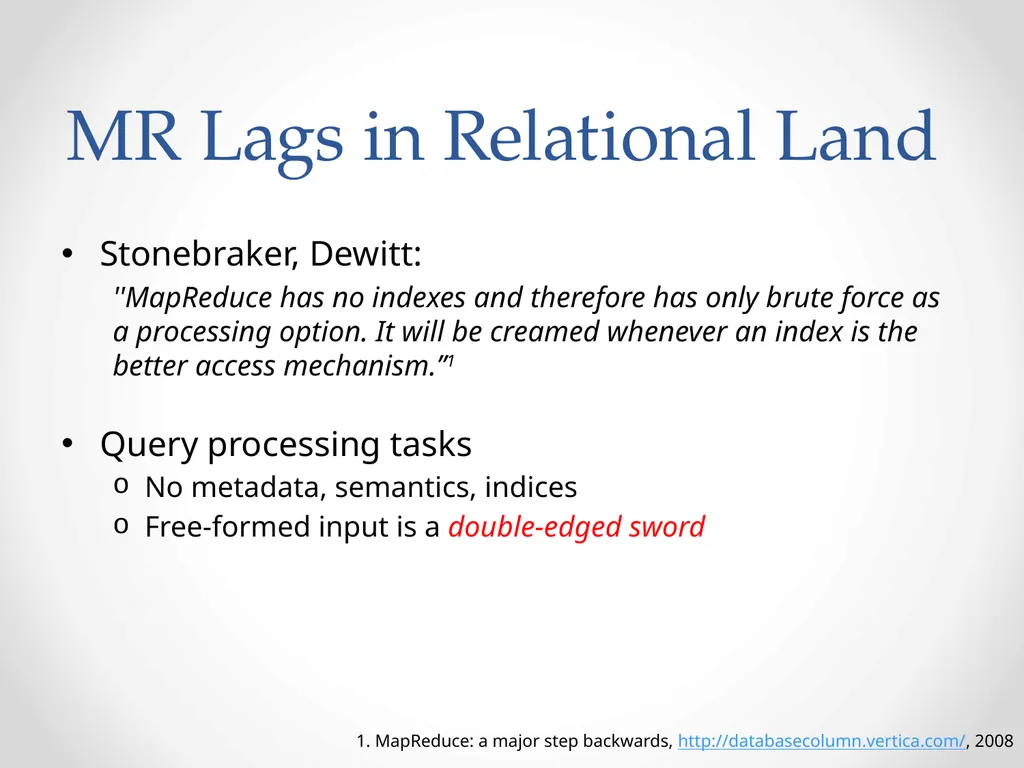 MR Lags in Relational Land

• Stonebraker, Dewitt:

"MapReduce has no indexes and therefore has only brute force as a processing option. It will be creamed whenever an index is the better access mechanism.”$^1$

• Query processing tasks
o No metadata, semantics, indices
o Free-formed input is a double-edged sword

1. MapReduce: a major step backwards, http://databasecolumn.vertica.com/, 2008